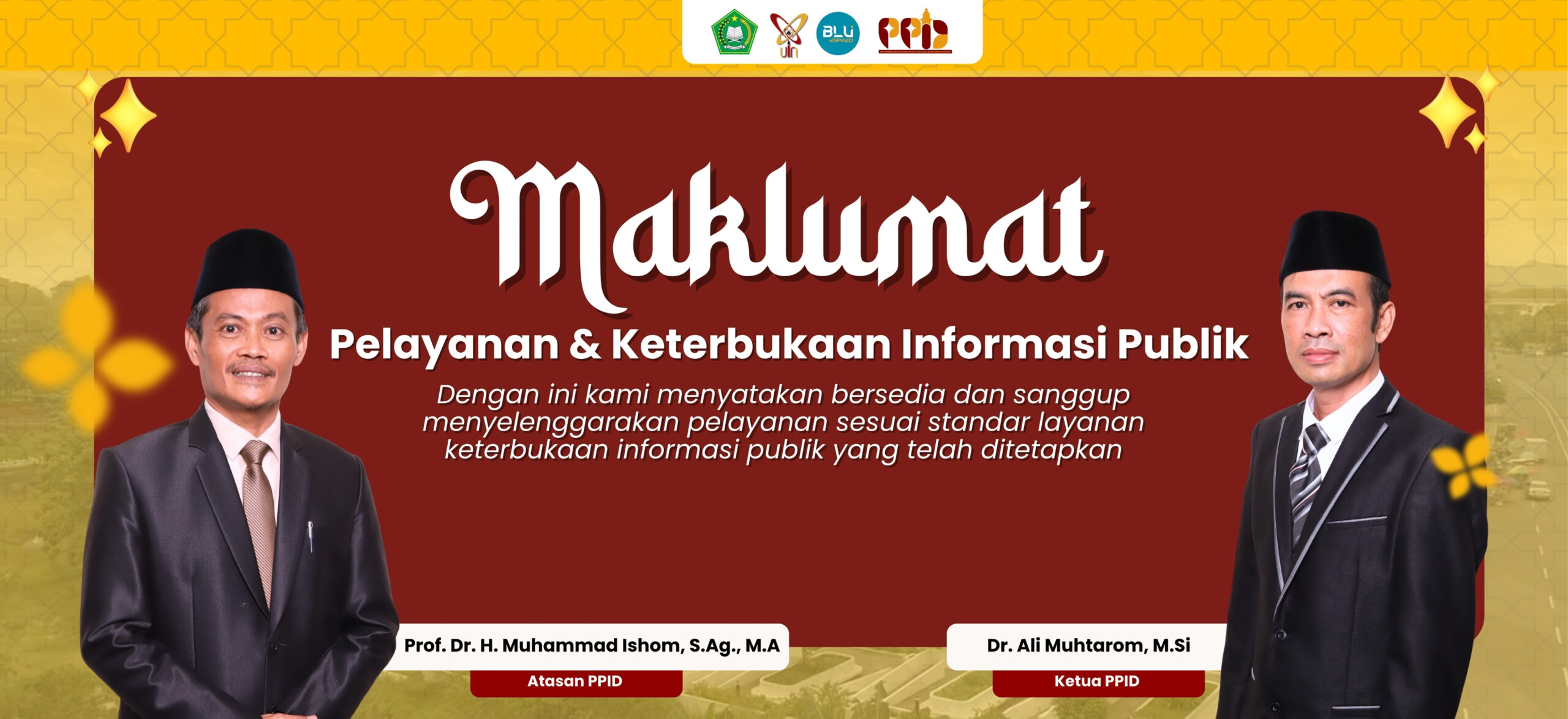 uin BLU SPEED PPID

Maklumat

Pelayanan & Keterbukaan Informasi Publik

Dengan ini kami menyatakan bersedia dan sanggup menyelenggarakan pelayanan sesuai standar layanan keterbukaan informasi publik yang telah ditetapkan

Prof. Dr. H. Muhammad Ishom, S.Ag., M.A
Atasan PPID

Dr. Ali Muhtarom, M.Si
Ketua PPID